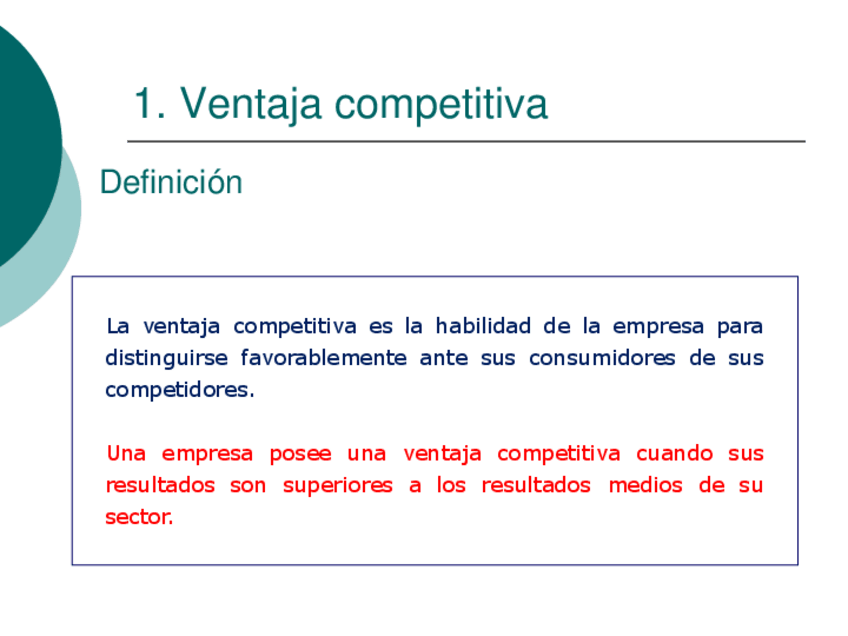 1. Ventaja competitiva

Definición

La ventaja competitiva es la habilidad de la empresa para distinguirse favorablemente ante sus consumidores de sus competidores.

Una empresa posee una ventaja competitiva cuando sus resultados son superiores a los resultados medios de su sector.